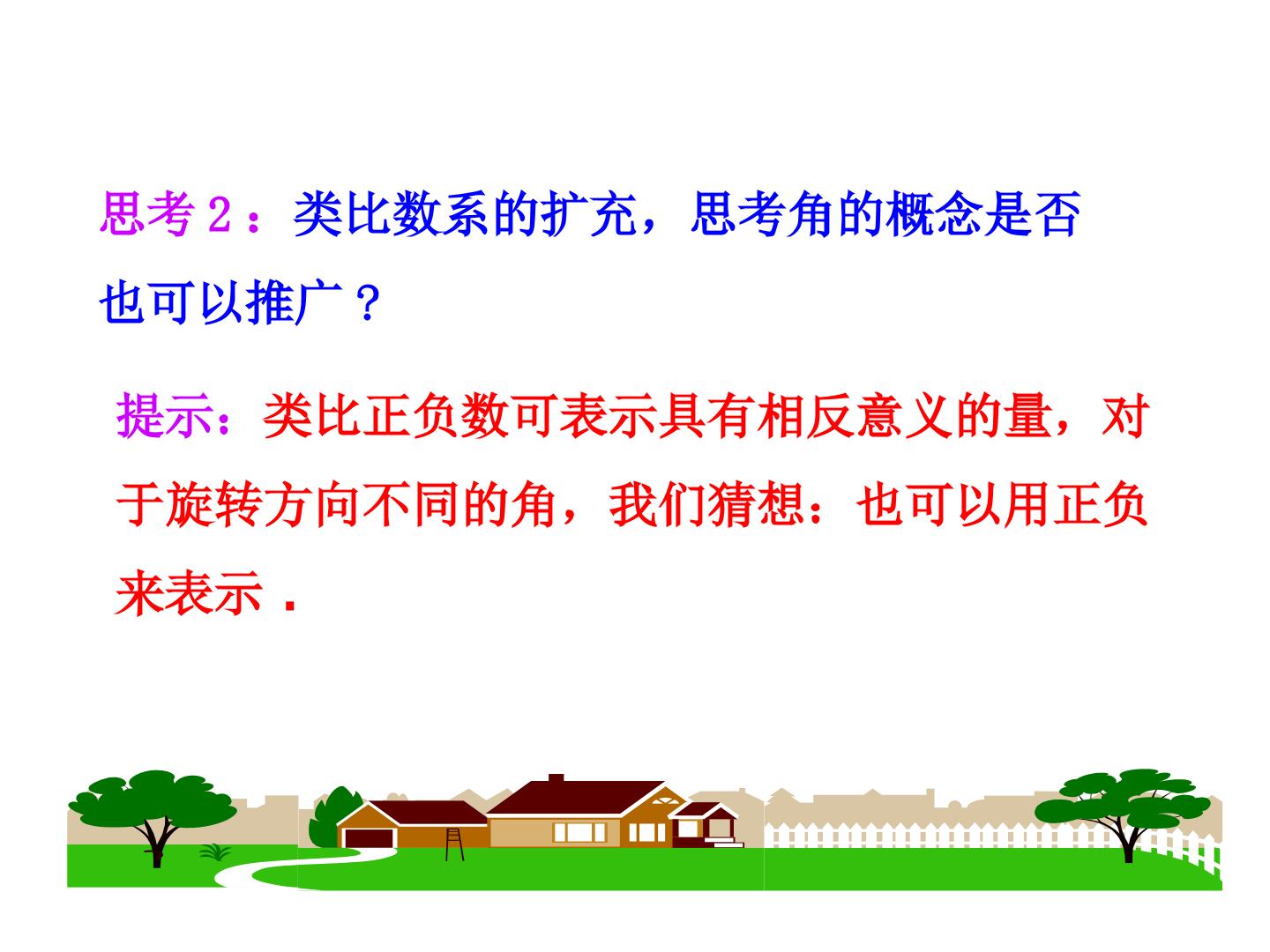 思考2：类比数系的扩充，思考角的概念是否也可以推广？

提示：类比正负数可表示具有相反意义的量，对于旋转方向不同的角，我们猜想：也可以用正负来表示．